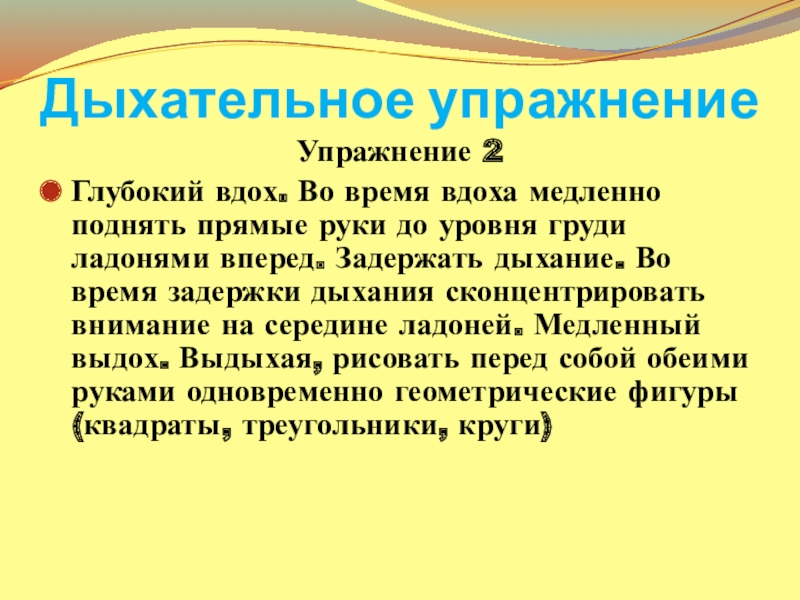 Дыхательное упражнение

Упражнение 2

Глубокий вдох. Во время вдоха медленно поднять прямые руки до уровня груди ладонями вперед. Задержать дыхание. Во время задержки дыхания сконцентрировать внимание на середине ладоней. Медленный выдох. Выдыхая, рисовать перед собой обеими руками одновременно геометрические фигуры (квадраты, треугольники, круги)